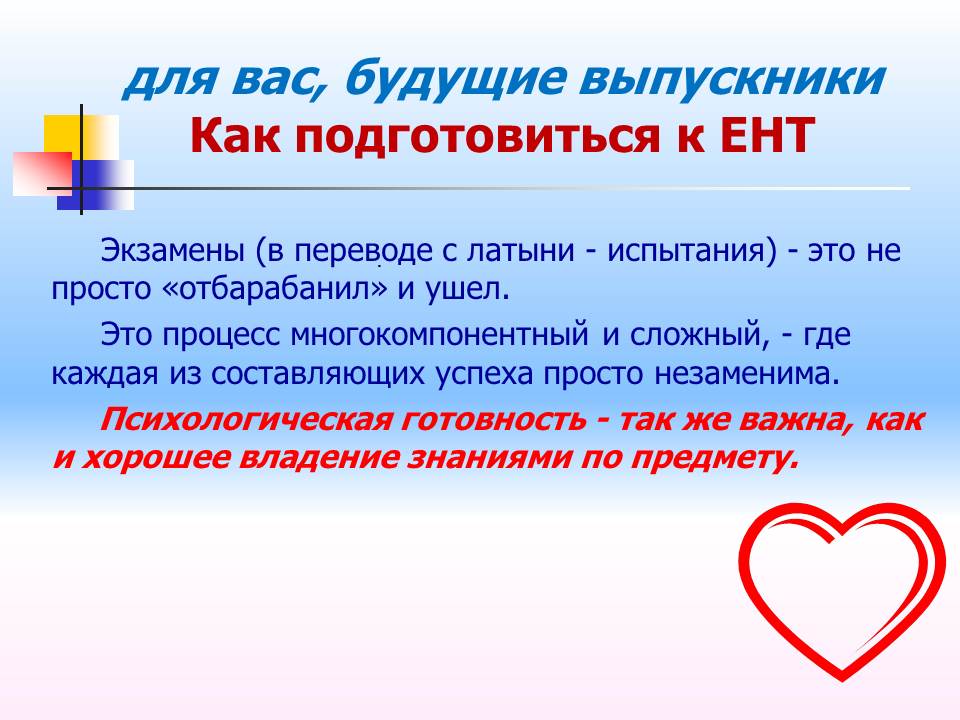 для вас, будущие выпускники
Как подготовиться к ЕНТ

Экзамены (в переводе с латыни - испытания) - это не просто «отбарабанил» и ушел.

Это процесс многокомпонентный и сложный, - где каждая из составляющих успеха просто незаменима.

Психологическая готовность - так же важна, как и хорошее владение знаниями по предмету.